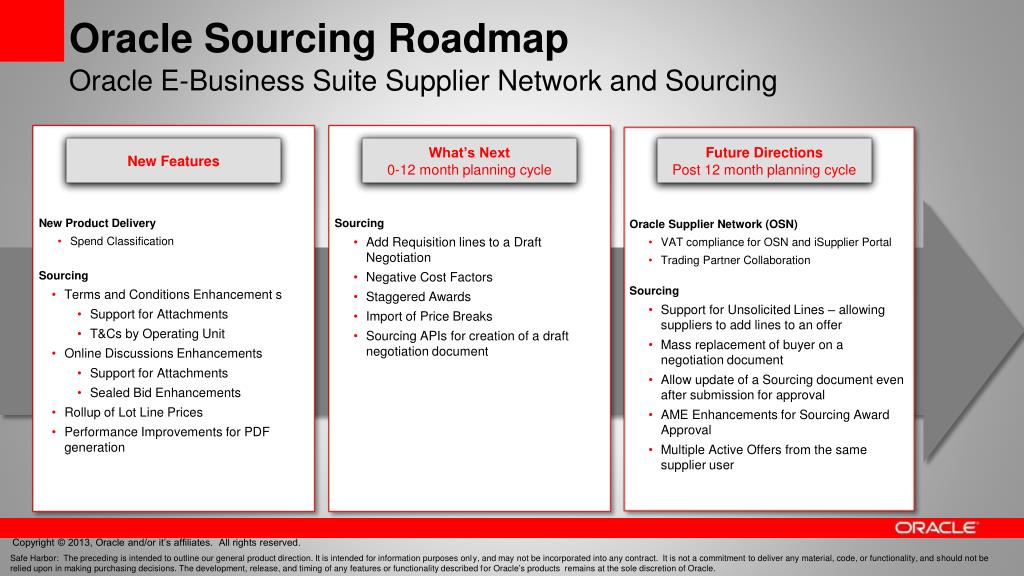 Oracle Sourcing Roadmap
Oracle E-Business Suite Supplier Network and Sourcing

New Features

New Product Delivery
• Spend Classification

Sourcing
• Terms and Conditions Enhancement s
• Support for Attachments
• T&Cs by Operating Unit
• Online Discussions Enhancements
• Support for Attachments
• Sealed Bid Enhancements
• Rollup of Lot Line Prices
• Performance Improvements for PDF generation

What's Next
0-12 month planning cycle

Sourcing
• Add Requisition lines to a Draft Negotiation
• Negative Cost Factors
• Staggered Awards
• Import of Price Breaks
• Sourcing APIs for creation of a draft negotiation document

Future Directions
Post 12 month planning cycle

Oracle Supplier Network (OSN)
• VAT compliance for OSN and iSupplier Portal
• Trading Partner Collaboration

Sourcing
• Support for Unsolicited Lines – allowing suppliers to add lines to an offer
• Mass replacement of buyer on a negotiation document
• Allow update of a Sourcing document even after submission for approval
• AME Enhancements for Sourcing Award Approval
• Multiple Active Offers from the same supplier user

Copyright © 2013, Oracle and/or it's affiliates. All rights reserved.

ORACLE

Safe Harbor: The preceding is intended to outline our general product direction. It is intended for information purposes only, and may not be incorporated into any contract. It is not a commitment to deliver any material, code, or functionality, and should not be relied upon in making purchasing decisions. The development, release, and timing of any features or functionality described for Oracle's products remains at the sole discretion of Oracle.